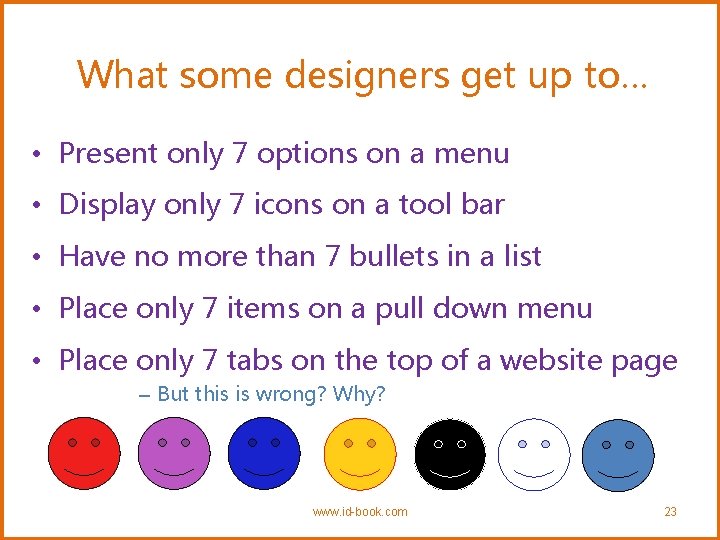 What some designers get up to…

• Present only 7 options on a menu
• Display only 7 icons on a tool bar
• Have no more than 7 bullets in a list
• Place only 7 items on a pull down menu
• Place only 7 tabs on the top of a website page
  – But this is wrong? Why?

www.id-book.com

23